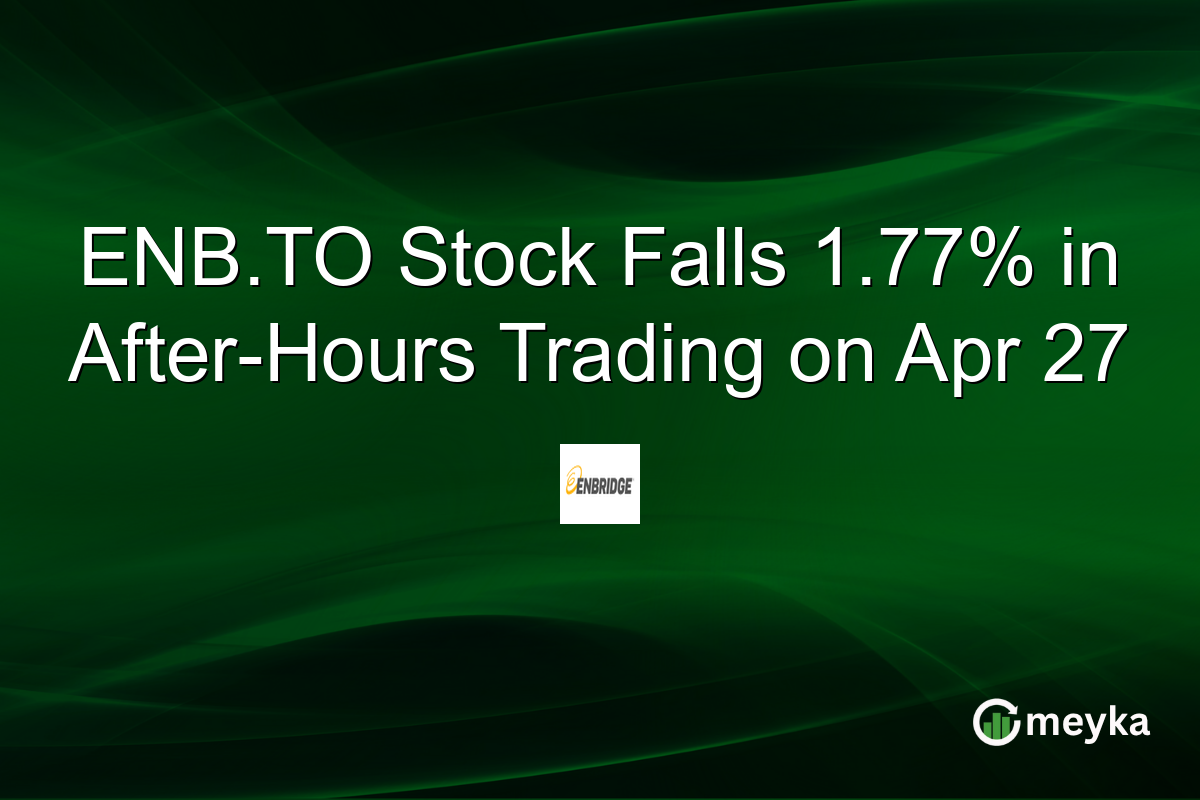 ENB.TO Stock Falls 1.77% in After-Hours Trading on Apr 27

ENBRIDGE

meyka